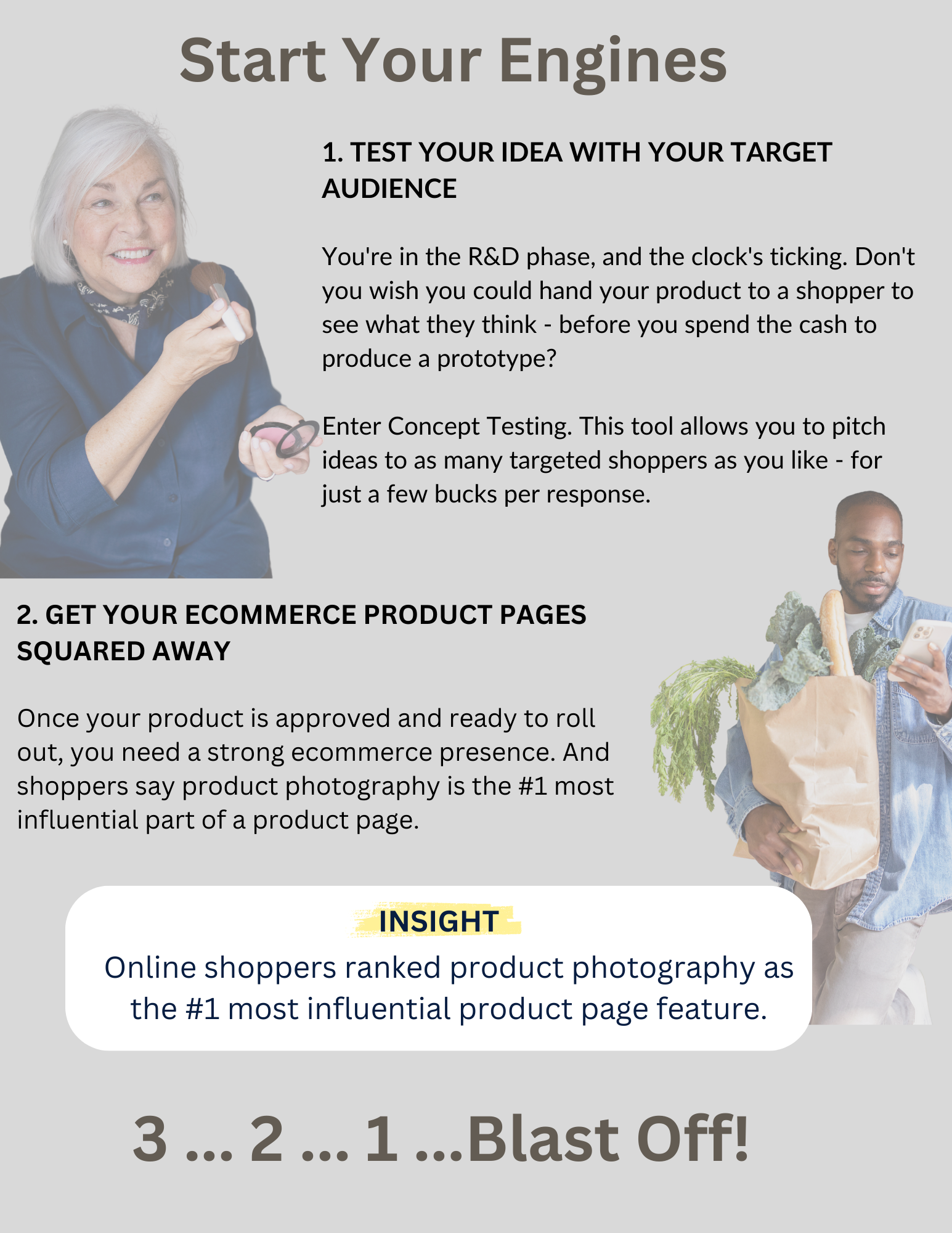 Start Your Engines

1. TEST YOUR IDEA WITH YOUR TARGET AUDIENCE

You're in the R&D phase, and the clock's ticking. Don't you wish you could hand your product to a shopper to see what they think - before you spend the cash to produce a prototype?

Enter Concept Testing. This tool allows you to pitch ideas to as many targeted shoppers as you like - for just a few bucks per response.

2. GET YOUR ECOMMERCE PRODUCT PAGES SQUARED AWAY

Once your product is approved and ready to roll out, you need a strong ecommerce presence. And shoppers say product photography is the #1 most influential part of a product page.

INSIGHT
Online shoppers ranked product photography as the #1 most influential product page feature.

3 ... 2 ... 1 ...Blast Off!